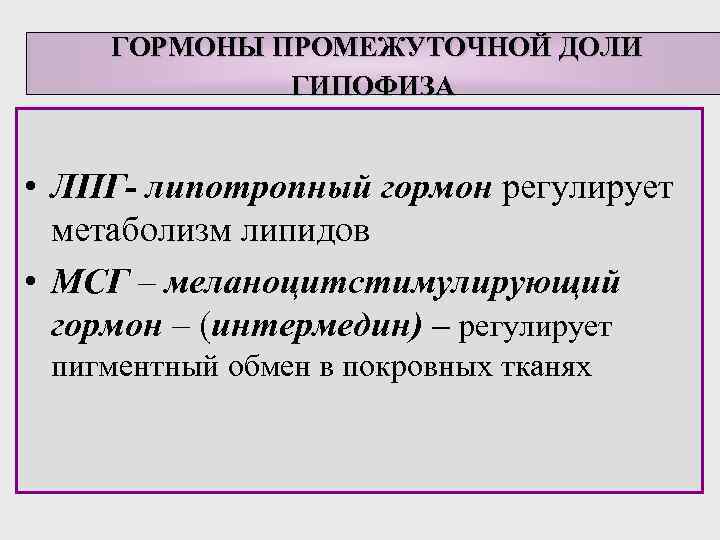 ГОРМОНЫ ПРОМЕЖУТОЧНОЙ ДОЛИ ГИПОФИЗА

• ЛПГ- липотропный гормон регулирует метаболизм липидов
• МСГ – меланоцитстимулирующий гормон – (интермедин) – регулирует пигментный обмен в покровных тканях